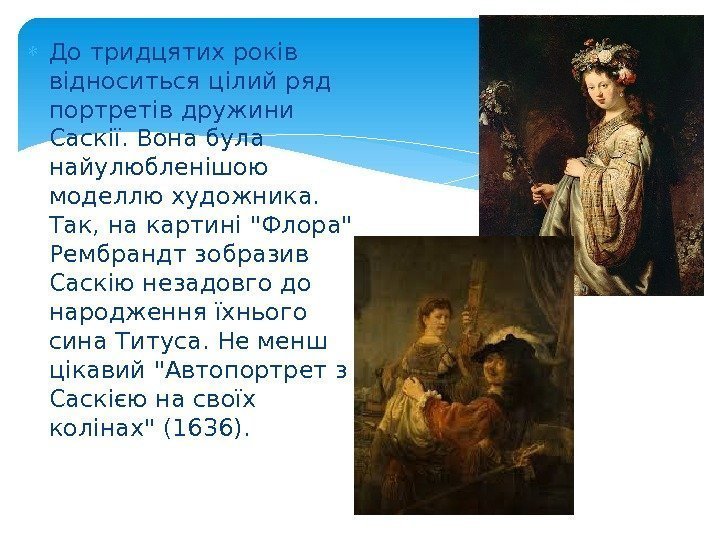 До тридцятих років відноситься цілий ряд портретів дружини Саскії. Вона була найулюбленішою моделлю художника. Так, на картині "Флора" Рембрандт зобразив Саскію незадовго до народження їхнього сина Титуса. Не менш цікавий "Автопортрет з Саскією на своїх колінах" (1636).